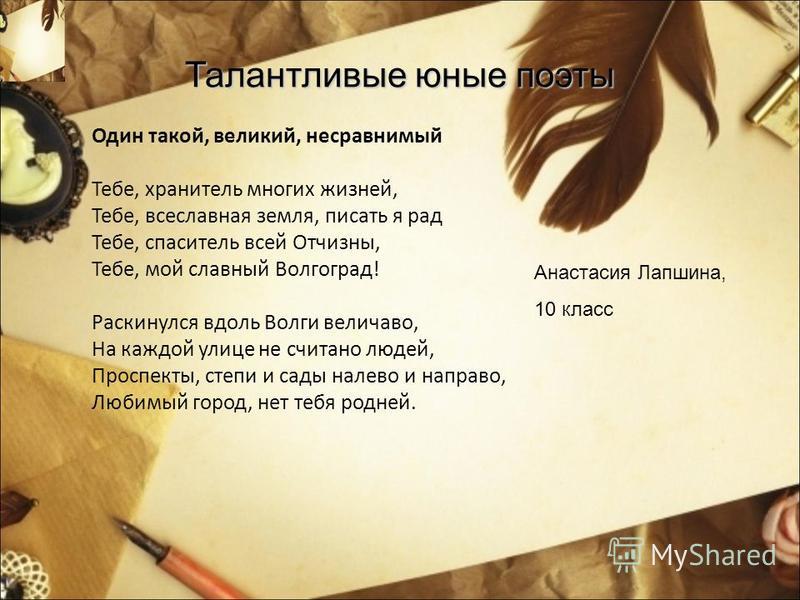 Талантливые юные поэты

Один такой, великий, несравнимый

Тебе, хранитель многих жизней,
Тебе, всеславная земля, писать я рад
Тебе, спаситель всей Отчизны,
Тебе, мой славный Волгоград!

Раскинулся вдоль Волги величаво,
На каждой улице не считано людей,
Проспекты, степи и сады налево и направо,
Любимый город, нет тебя родней.

Анастасия Лапшина,

10 класс

MyShared